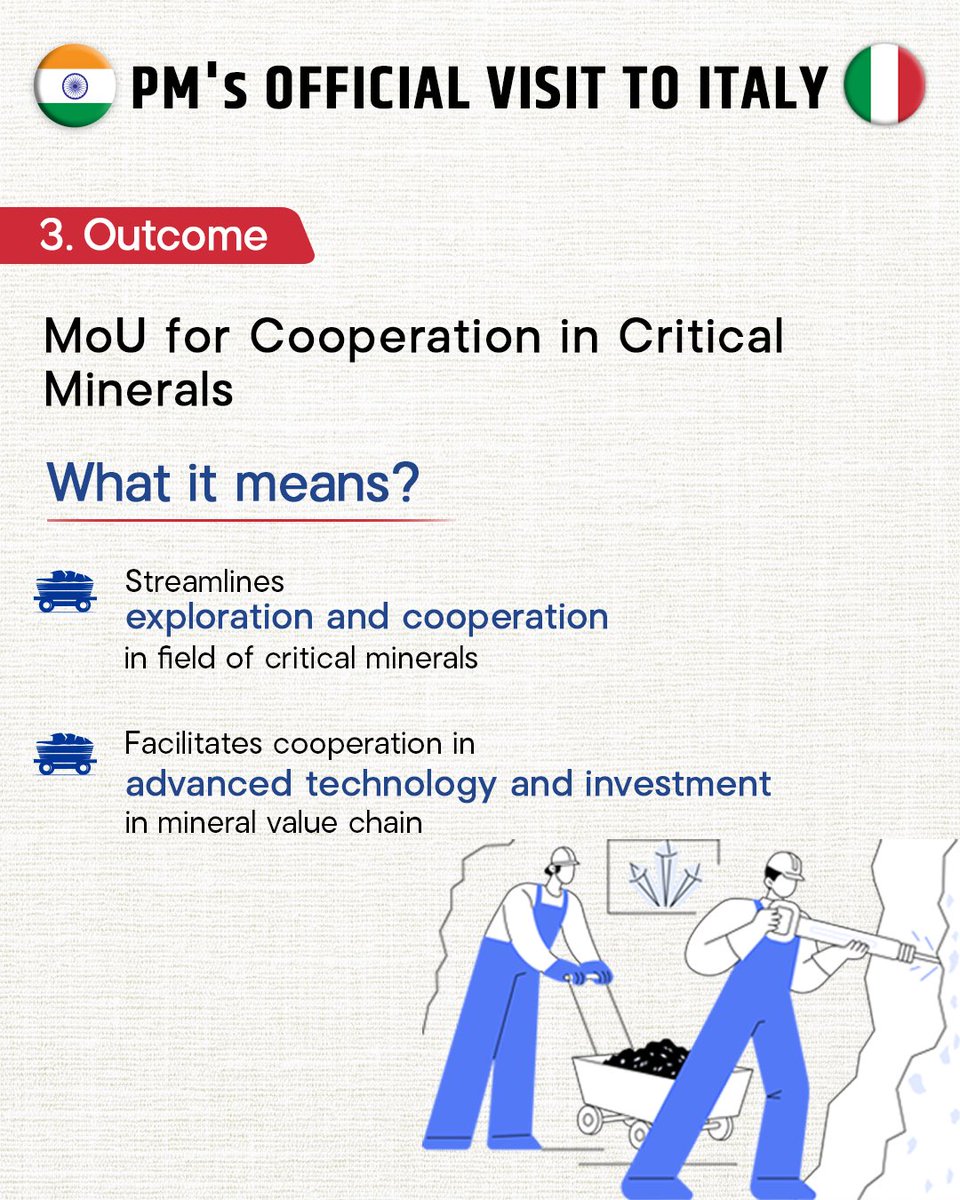 PM's OFFICIAL VISIT TO ITALY

3. Outcome

MoU for Cooperation in Critical Minerals

What it means?

Streamlines exploration and cooperation in field of critical minerals

Facilitates cooperation in advanced technology and investment in mineral value chain